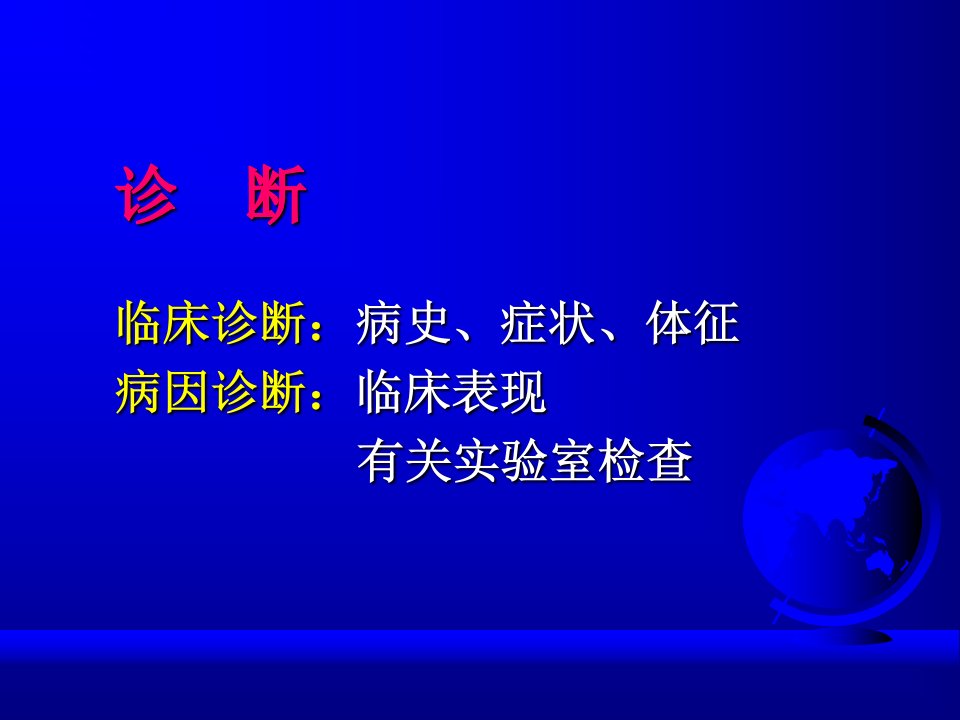 诊　断

临床诊断：病史、症状、体征
病因诊断：临床表现
有关实验室检查